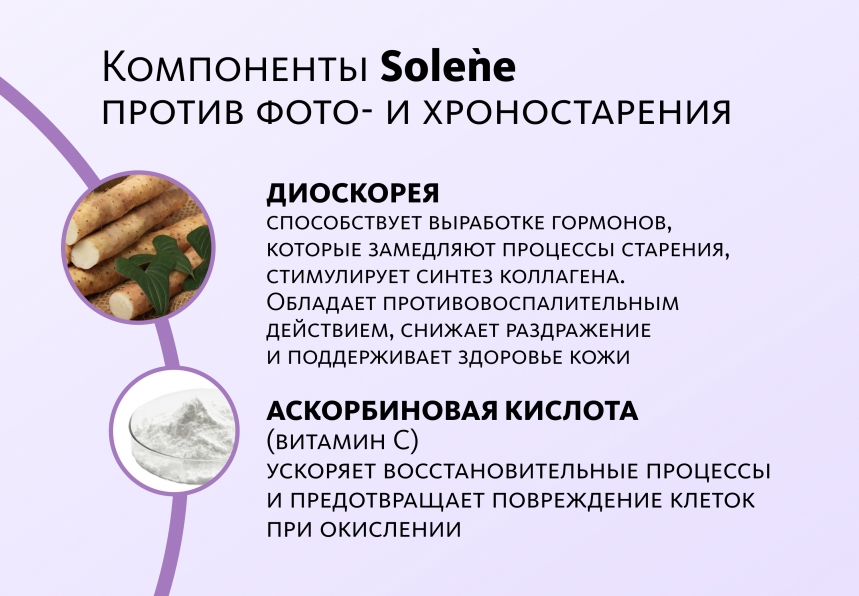 Компоненты Solene
против фото- и хроностарения

ДИОСКОРЕЯ
способствует выработке гормонов, которые замедляют процессы старения, стимулирует синтез коллагена. Обладает противовоспалительным действием, снижает раздражение и поддерживает здоровье кожи

АСКОРБИНОВАЯ КИСЛОТА
(витамин С)
ускоряет восстановительные процессы и предотвращает повреждение клеток при окислении